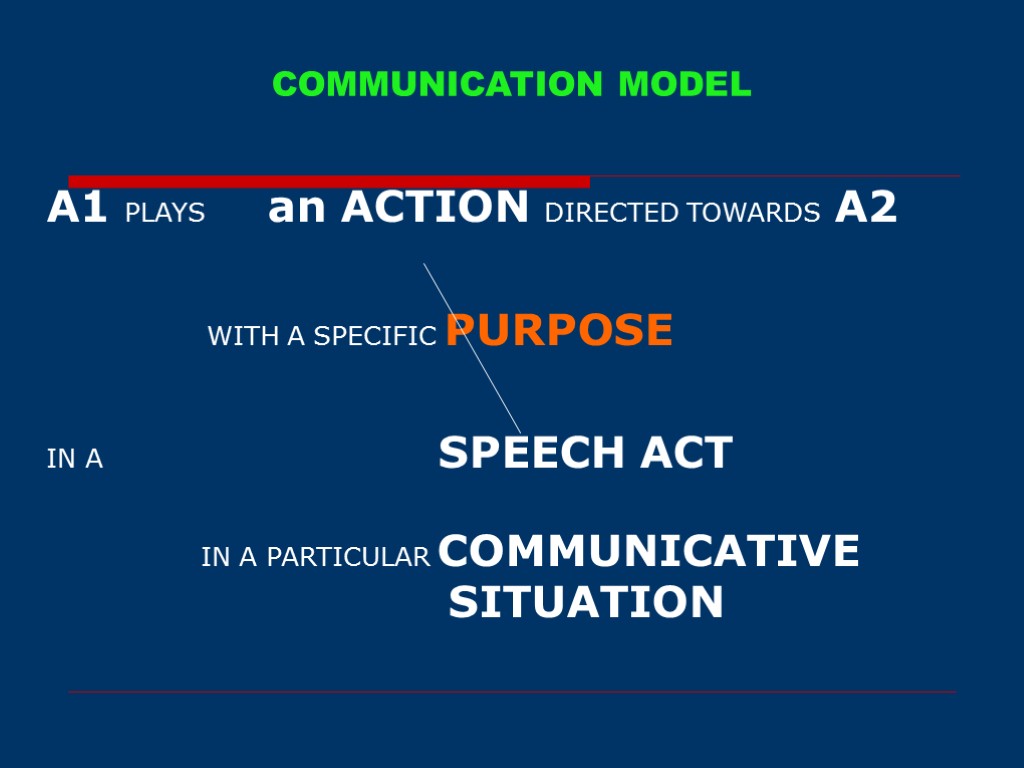 COMMUNICATION MODEL

A1 PLAYS an ACTION DIRECTED TOWARDS A2

WITH A SPECIFIC PURPOSE

IN A SPEECH ACT

IN A PARTICULAR COMMUNICATIVE SITUATION